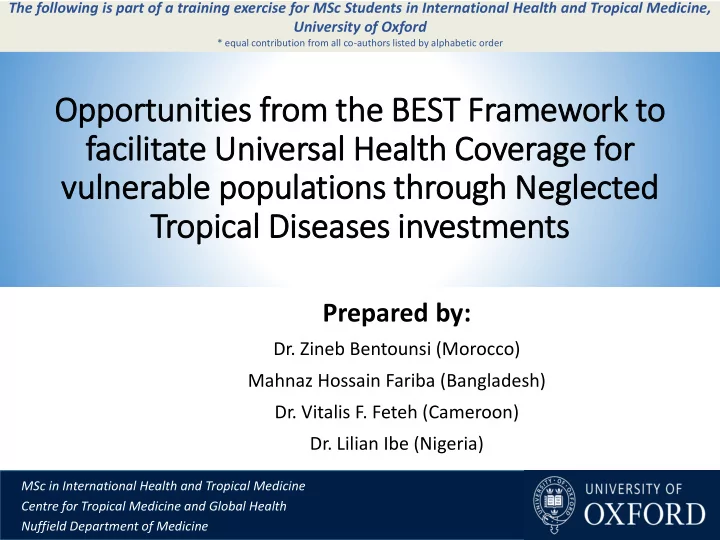 The following is part of a training exercise for MSc Students in International Health and Tropical Medicine, University of Oxford
* equal contribution from all co-authors listed by alphabetic order

Opportunities from the BEST Framework to facilitate Universal Health Coverage for vulnerable populations through Neglected Tropical Diseases investments

Prepared by:
Dr. Zineb Bentounsi (Morocco)
Mahnaz Hossain Fariba (Bangladesh)
Dr. Vitalis F. Feteh (Cameroon)
Dr. Lilian Ibe (Nigeria)

MSc in International Health and Tropical Medicine
Centre for Tropical Medicine and Global Health
Nuffield Department of Medicine

UNIVERSITY OF OXFORD